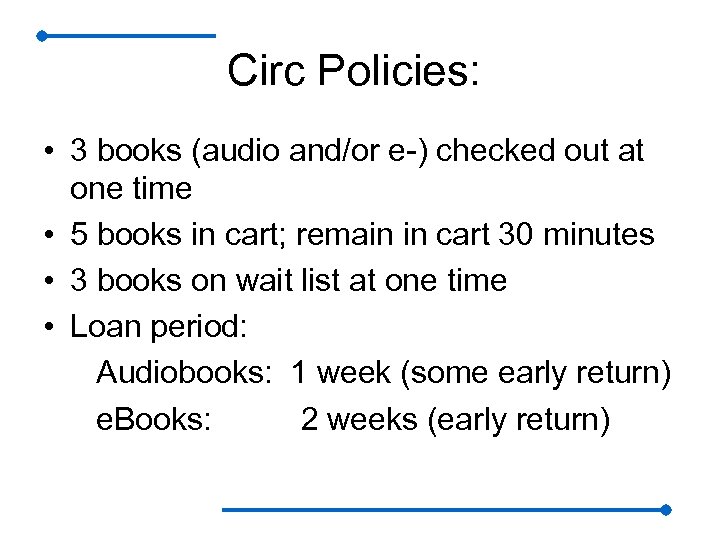 Circ Policies:

• 3 books (audio and/or e-) checked out at one time
• 5 books in cart; remain in cart 30 minutes
• 3 books on wait list at one time
• Loan period:

Audiobooks: 1 week (some early return)

eBooks: 2 weeks (early return)